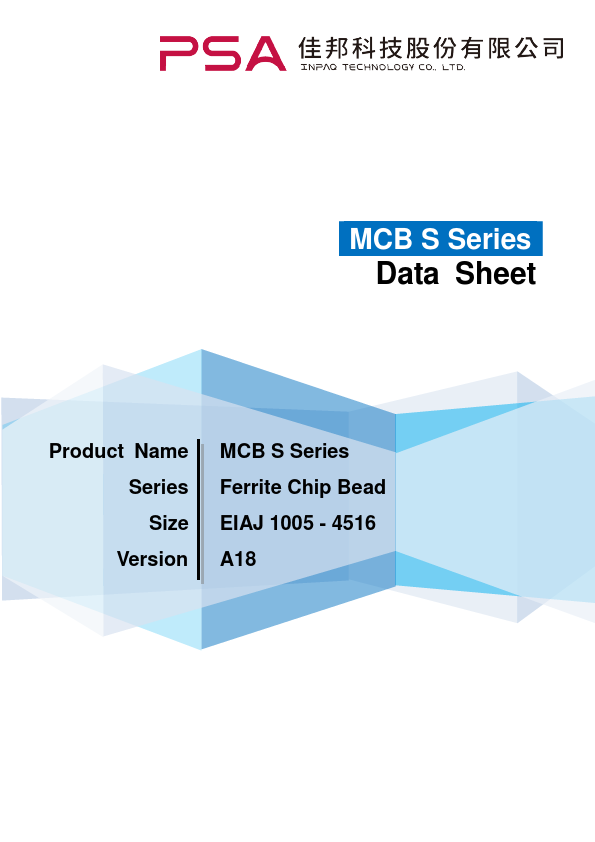 PSA 佳邦科技股份有限公司
INPAQ TECHNOLOGY CO., LTD.

MCB S Series
Data Sheet

| Product Name | MCB S Series |
|---|---|
| Series | Ferrite Chip Bead |
| Size | EIAJ 1005 - 4516 |
| Version | A18 |